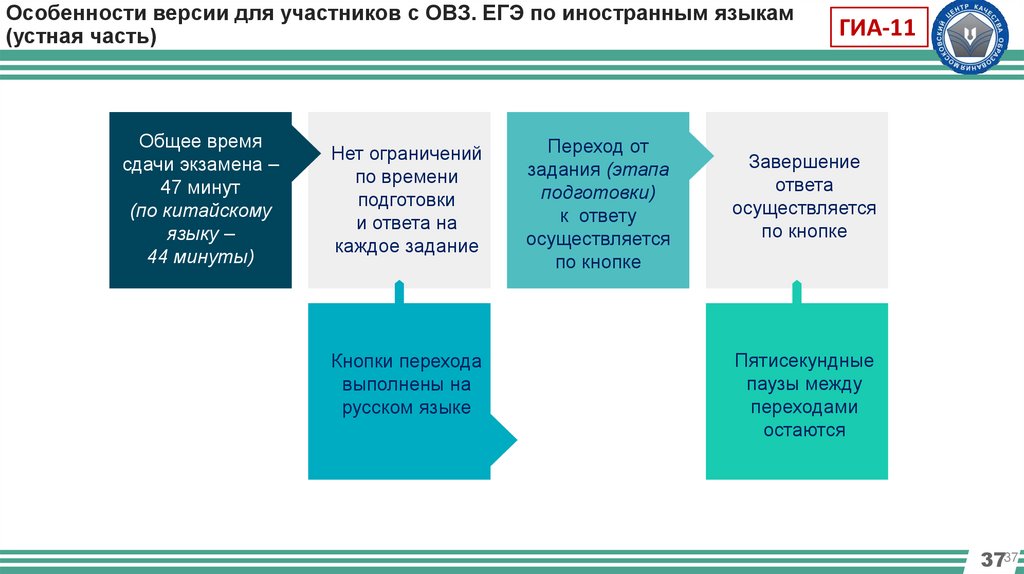 Особенности версии для участников с ОВЗ. ЕГЭ по иностранным языкам (устная часть)

ГИА-11

МОСКОВСКИЙ ЦЕНТР КАЧЕСТВА ОБРАЗОВАНИЯ

Общее время сдачи экзамена – 47 минут (по китайскому языку – 44 минуты)

Нет ограничений по времени подготовки и ответа на каждое задание

Переход от задания (этапа подготовки) к ответу осуществляется по кнопке

Завершение ответа осуществляется по кнопке

Кнопки перехода выполнены на русском языке

Пятисекундные паузы между переходами остаются

37 37